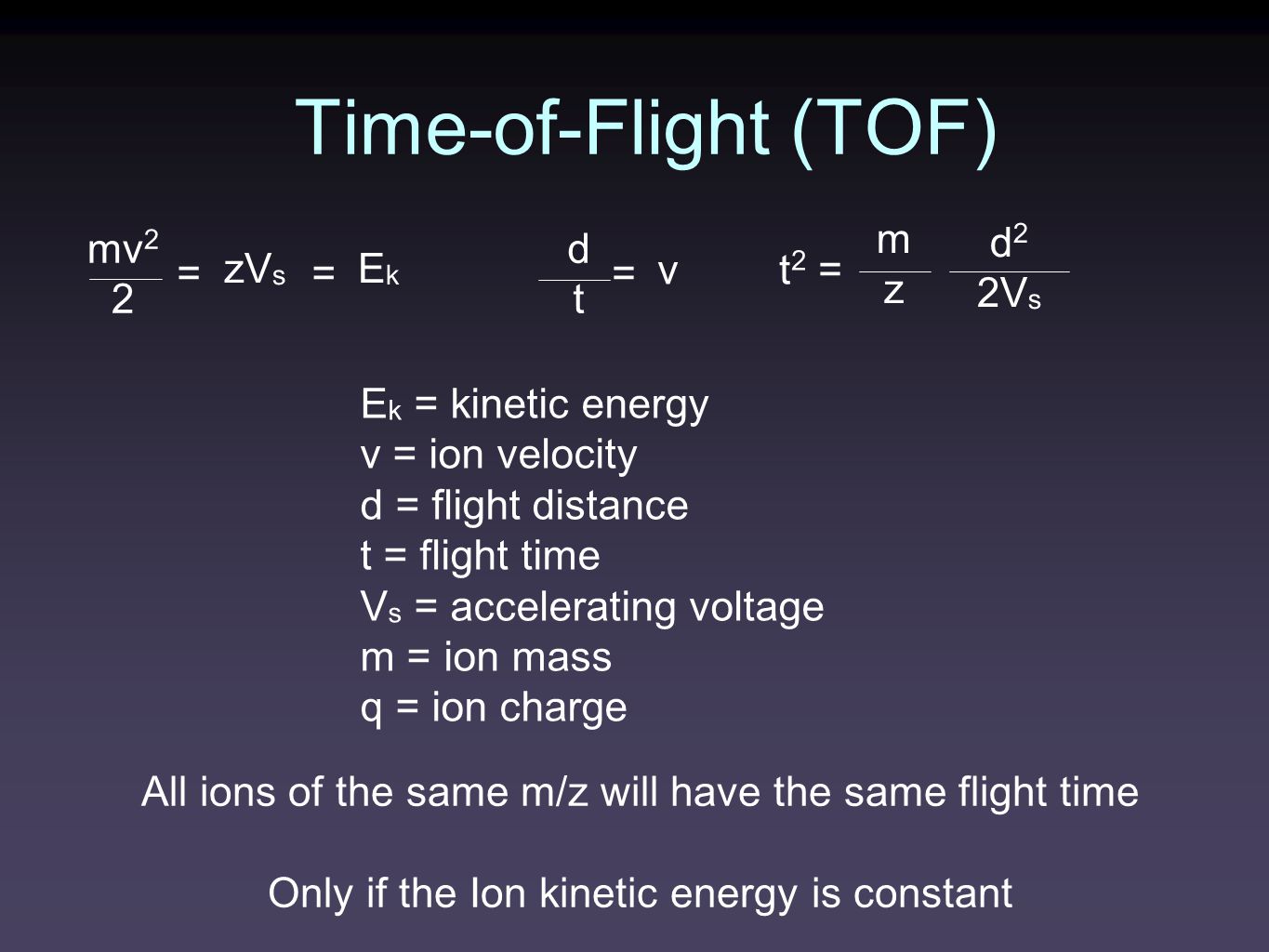 Time-of-Flight (TOF)

$\frac{mv^2}{2} = zV_s = E_k$

$\frac{d}{t} = v$

$t^2 = \frac{m}{z} \frac{d^2}{2V_s}$

$E_k$ = kinetic energy
v = ion velocity
d = flight distance
t = flight time
$V_s$ = accelerating voltage
m = ion mass
q = ion charge

All ions of the same m/z will have the same flight time

Only if the Ion kinetic energy is constant